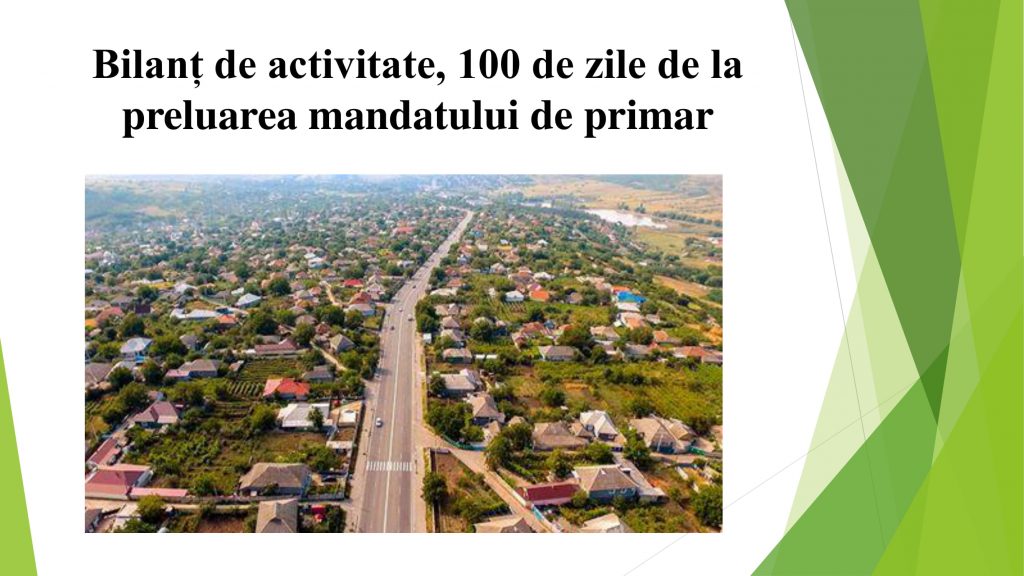 Bilanț de activitate, 100 de zile de la preluarea mandatului de primar